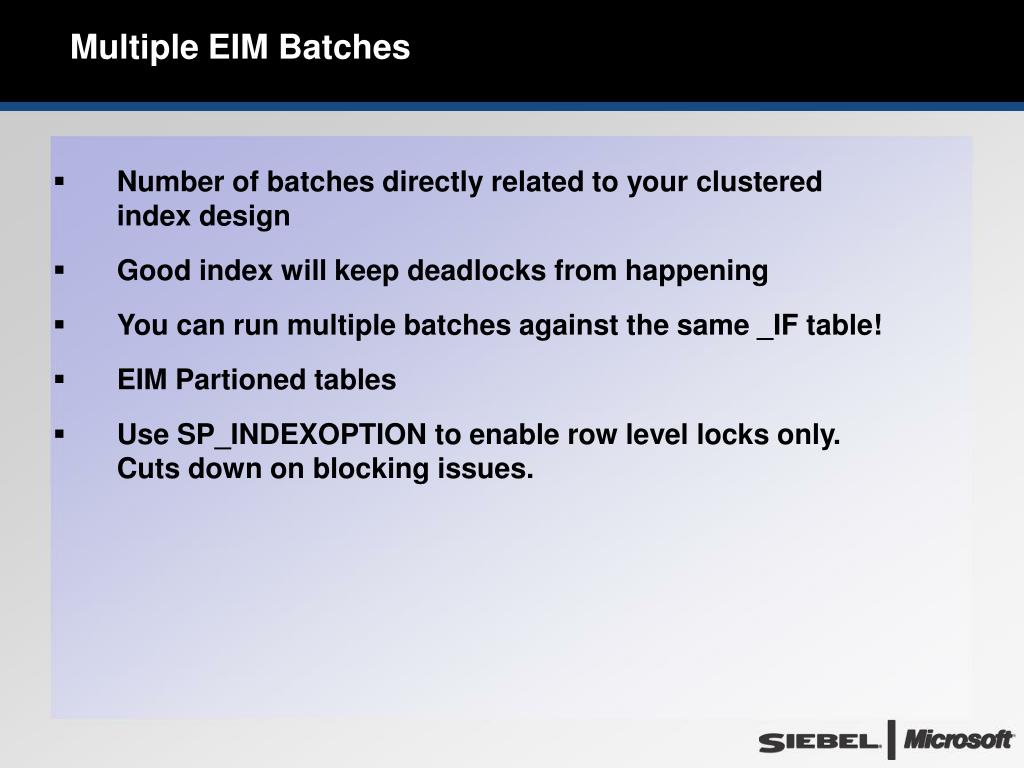 Multiple EIM Batches

▪ Number of batches directly related to your clustered index design

▪ Good index will keep deadlocks from happening

▪ You can run multiple batches against the same _IF table!

▪ EIM Partioned tables

▪ Use SP_INDEXOPTION to enable row level locks only. Cuts down on blocking issues.

SIEBEL. Microsoft